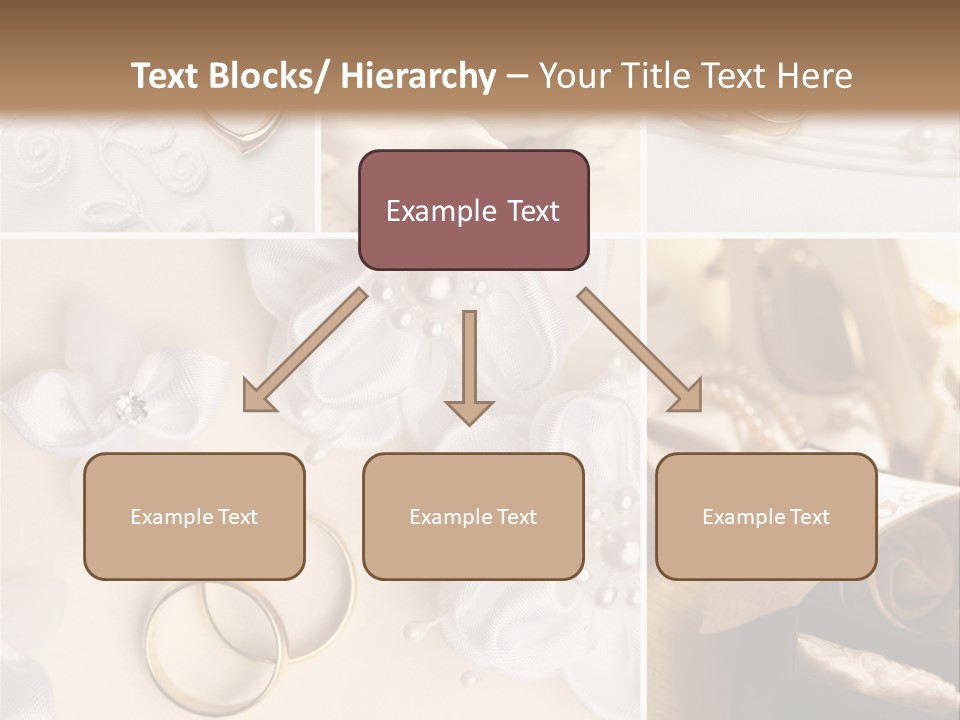 Text Blocks/ Hierarchy – Your Title Text Here

Example Text

Example Text

Example Text

Example Text